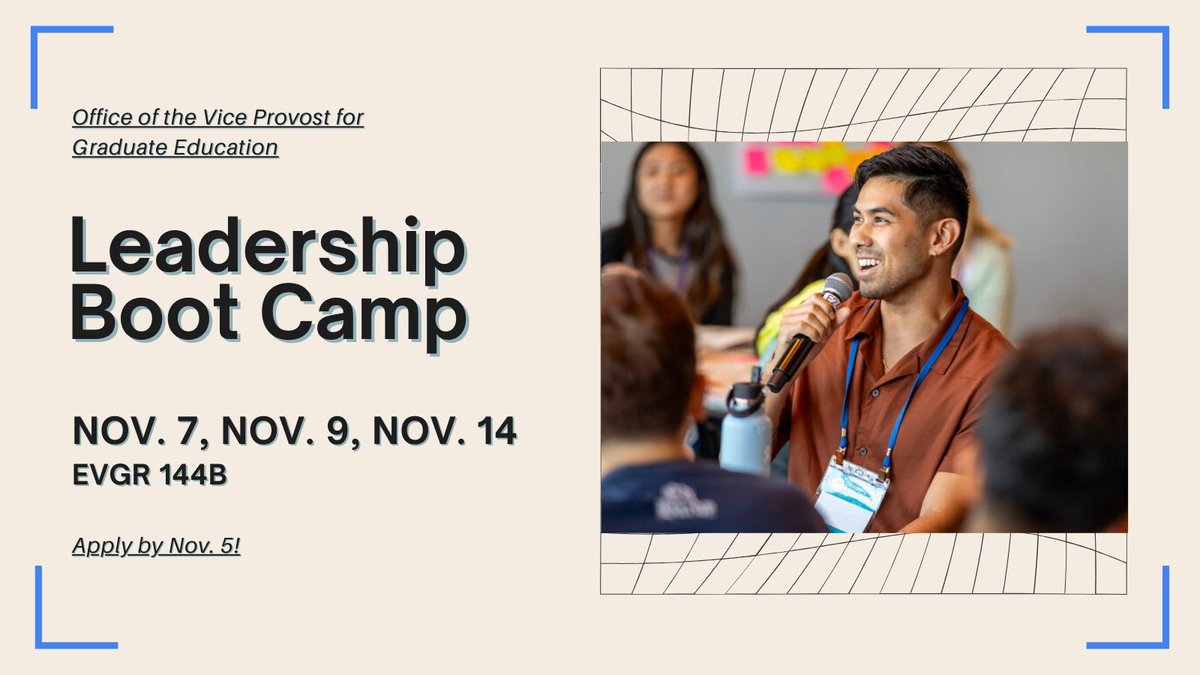 Office of the Vice Provost for Graduate Education

Leadership Boot Camp

NOV. 7, NOV. 9, NOV. 14
EVGR 144B

Apply by Nov. 5!